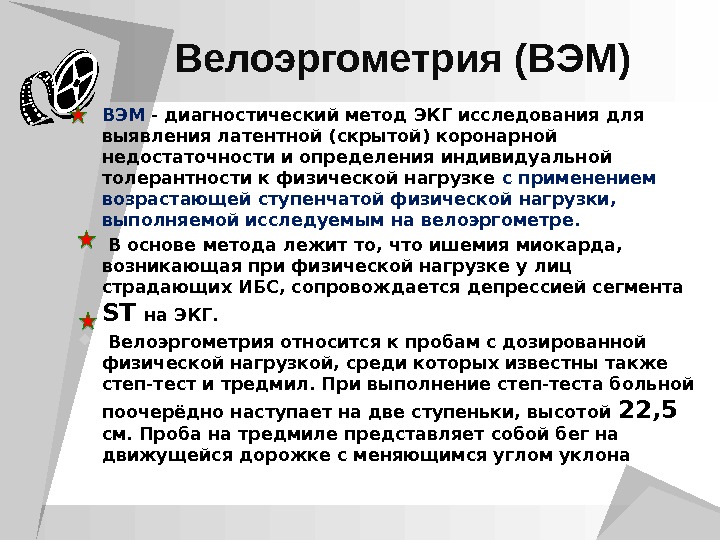 Велоэргометрия (ВЭМ)

ВЭМ - диагностический метод ЭКГ исследования для выявления латентной (скрытой) коронарной недостаточности и определения индивидуальной толерантности к физической нагрузке с применением возрастающей ступенчатой физической нагрузки, выполняемой исследуемым на велоэргометре.

В основе метода лежит то, что ишемия миокарда, возникающая при физической нагрузке у лиц страдающих ИБС, сопровождается депрессией сегмента ST на ЭКГ.

Велоэргометрия относится к пробам с дозированной физической нагрузкой, среди которых известны также степ-тест и тредмил. При выполнение степ-теста больной поочерёдно наступает на две ступеньки, высотой 22,5 см. Проба на тредмиле представляет собой бег на движущейся дорожке с меняющимся углом уклона